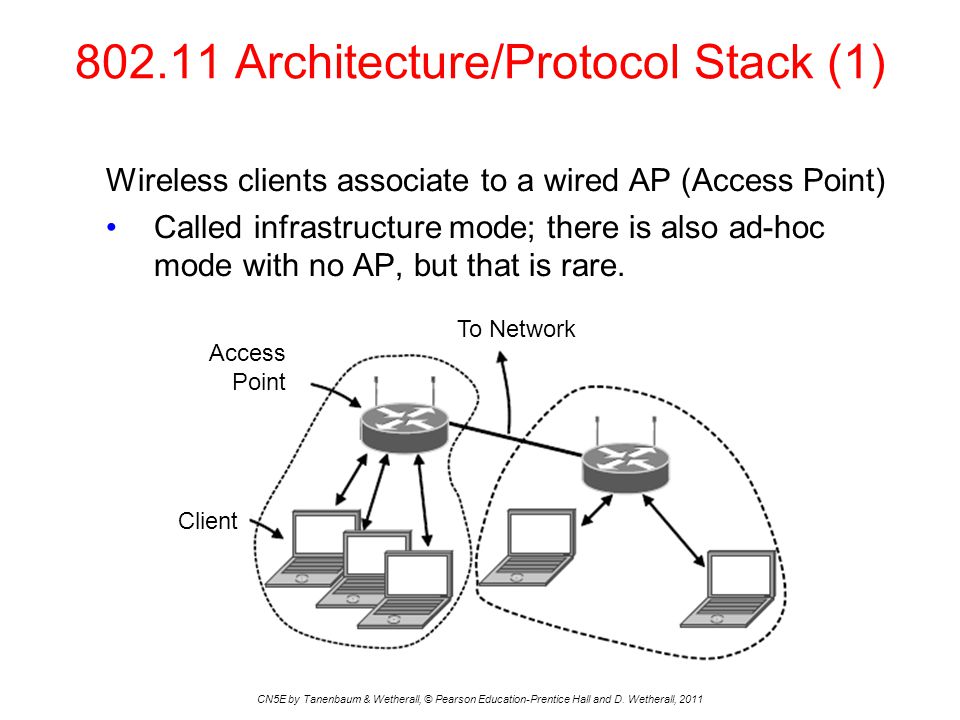 802.11 Architecture/Protocol Stack (1)

Wireless clients associate to a wired AP (Access Point)

• Called infrastructure mode; there is also ad-hoc mode with no AP, but that is rare.

To Network

Access Point

Client

CN5E by Tanenbaum & Wetherall, © Pearson Education-Prentice Hall and D. Wetherall, 2011